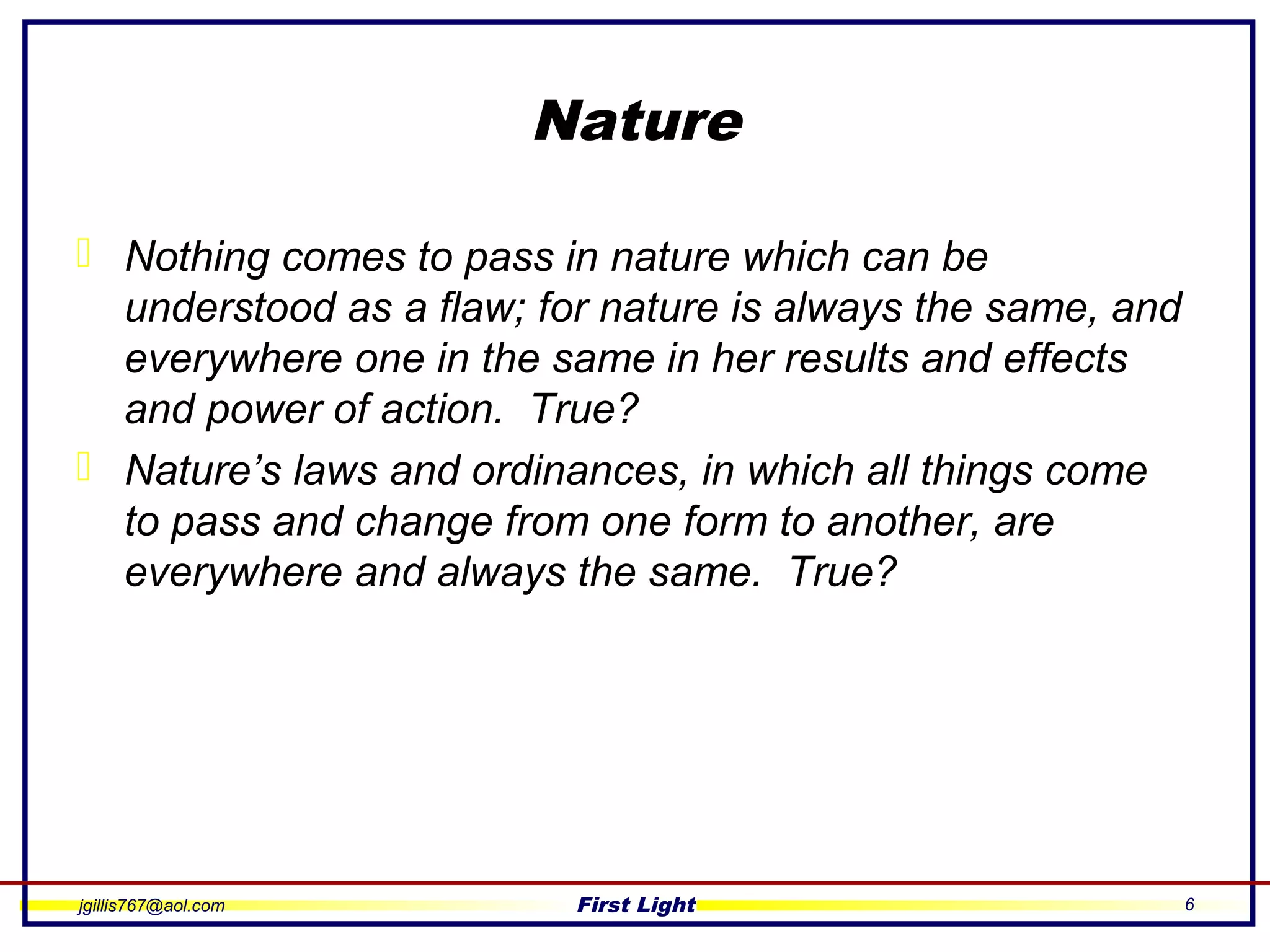 Nature

Nothing comes to pass in nature which can be understood as a flaw; for nature is always the same, and everywhere one in the same in her results and effects and power of action.  True?

Nature’s laws and ordinances, in which all things come to pass and change from one form to another, are everywhere and always the same.  True?

jgillis767@aol.com

First Light

6